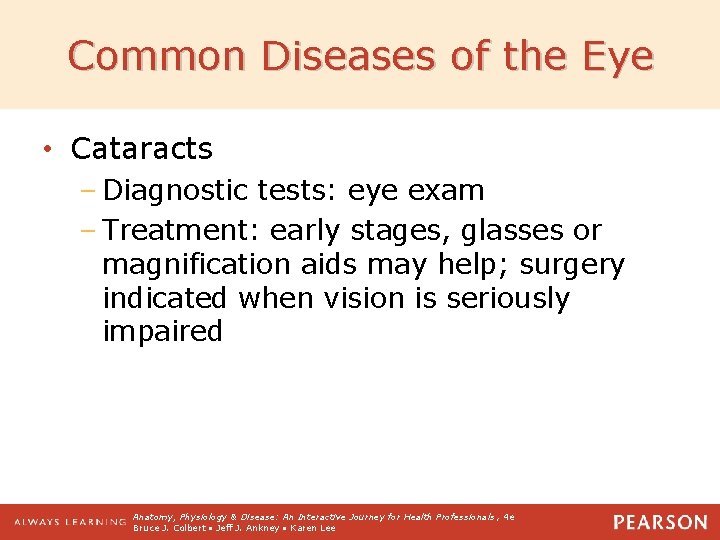 Common Diseases of the Eye

• Cataracts
– Diagnostic tests: eye exam
– Treatment: early stages, glasses or magnification aids may help; surgery indicated when vision is seriously impaired

ALWAYS LEARNING Anatomy, Physiology & Disease: An Interactive Journey for Health Professionals, 4e
Bruce J. Colbert • Jeff J. Ankney • Karen Lee
PEARSON